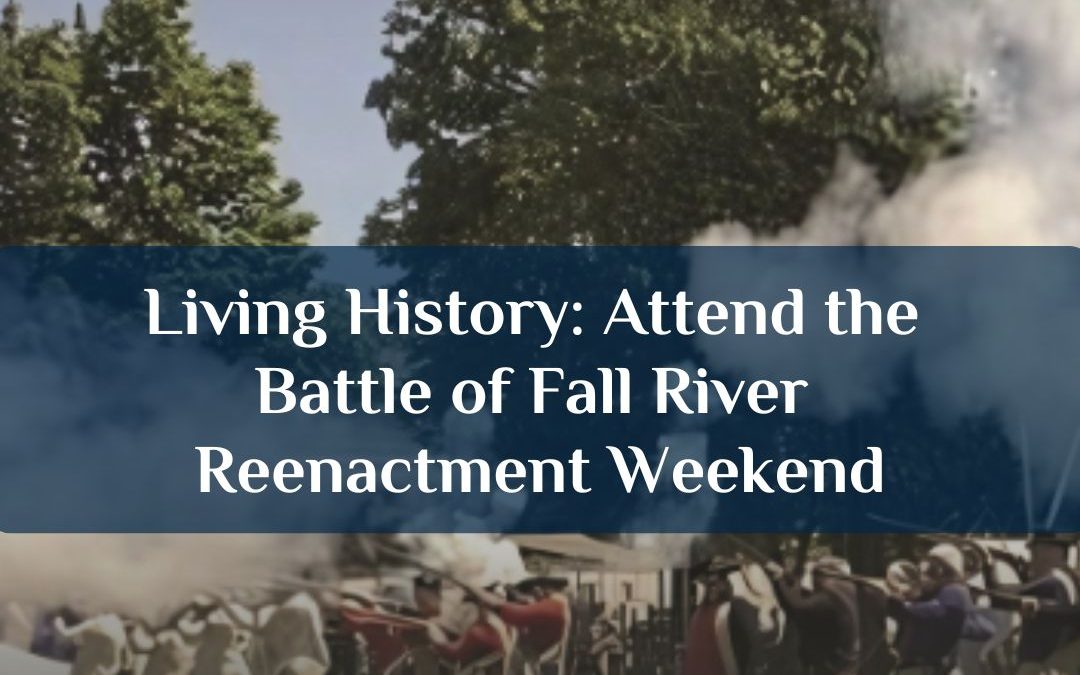 Living History: Attend the Battle of Fall River Reenactment Weekend